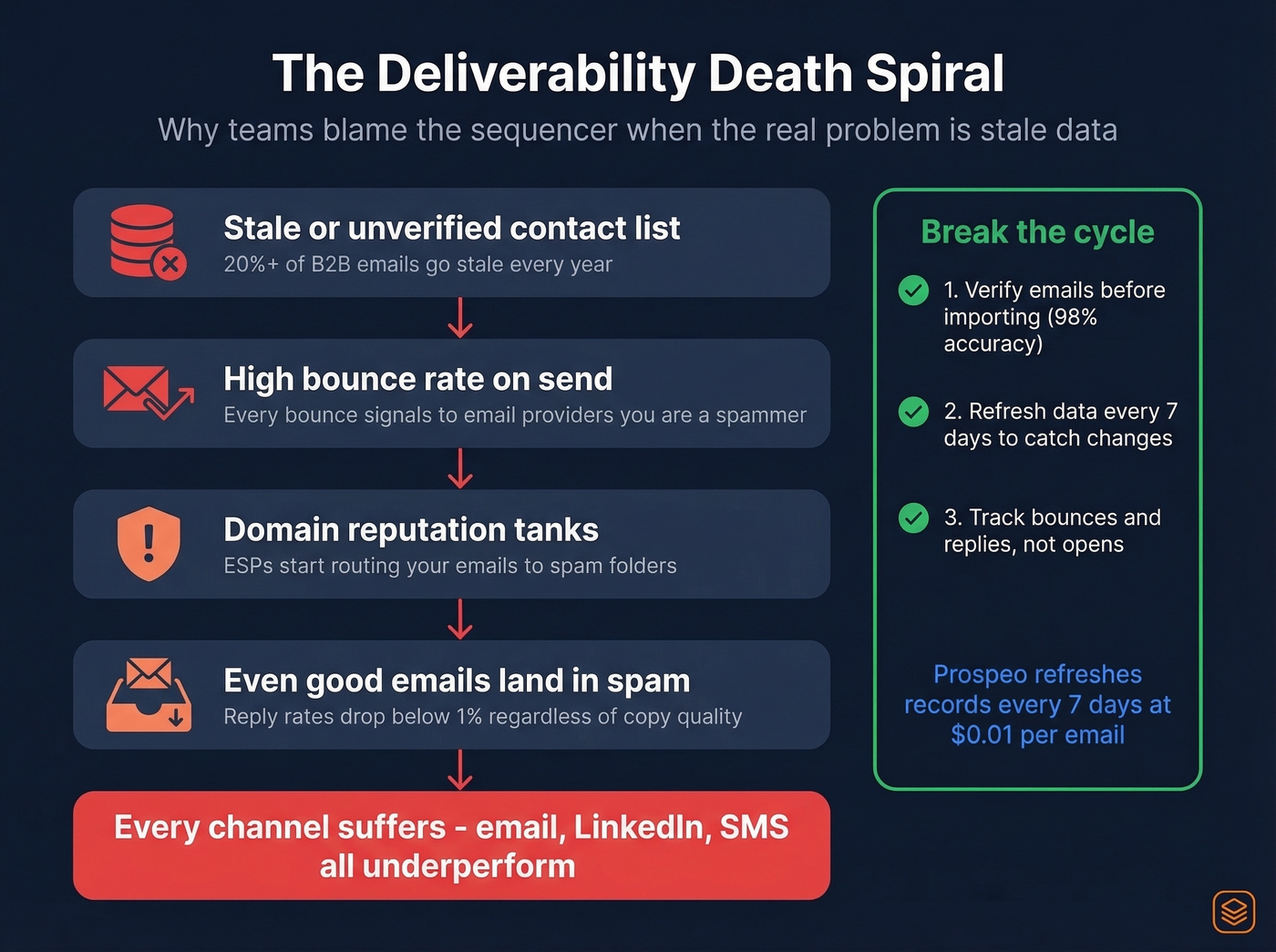 The Deliverability Death Spiral

Why teams blame the sequencer when the real problem is stale data

Stale or unverified contact list
20%+ of B2B emails go stale every year

High bounce rate on send
Every bounce signals to email providers you are a spammer

Domain reputation tanks
ESPs start routing your emails to spam folders

Even good emails land in spam
Reply rates drop below 1% regardless of copy quality

Every channel suffers - email, LinkedIn, SMS all underperform

Break the cycle

1. Verify emails before importing (98% accuracy)

2. Refresh data every 7 days to catch changes

3. Track bounces and replies, not opens

Prospeo refreshes records every 7 days at $0.01 per email